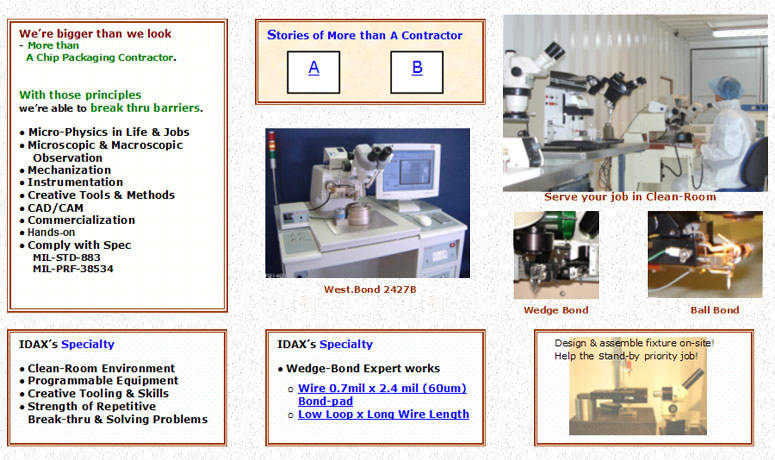 We're bigger than we look
- More than
A Chip Packaging Contractor.

With those principles
we're able to break thru barriers.

• Micro-Physics in Life & Jobs
• Microscopic & Macroscopic Observation
• Mechanization
• Instrumentation
• Creative Tools & Methods
• CAD/CAM
• Commercialization
• Hands-on
• Comply with Spec
MIL-STD-883
MIL-PRF-38534

Stories of More than A Contractor

A

B

West.Bond 2427B

Serve your job in Clean-Room

Wedge Bond

Ball Bond

IDAX's Specialty

• Clean-Room Environment
• Programmable Equipment
• Creative Tooling & Skills
• Strength of Repetitive Break-thru & Solving Problems

IDAX's Specialty

• Wedge-Bond Expert works
○ Wire 0.7mil x 2.4 mil (60um) Bond-pad
○ Low Loop x Long Wire Length

Design & assemble fixture on-site!
Help the Stand-by priority job!